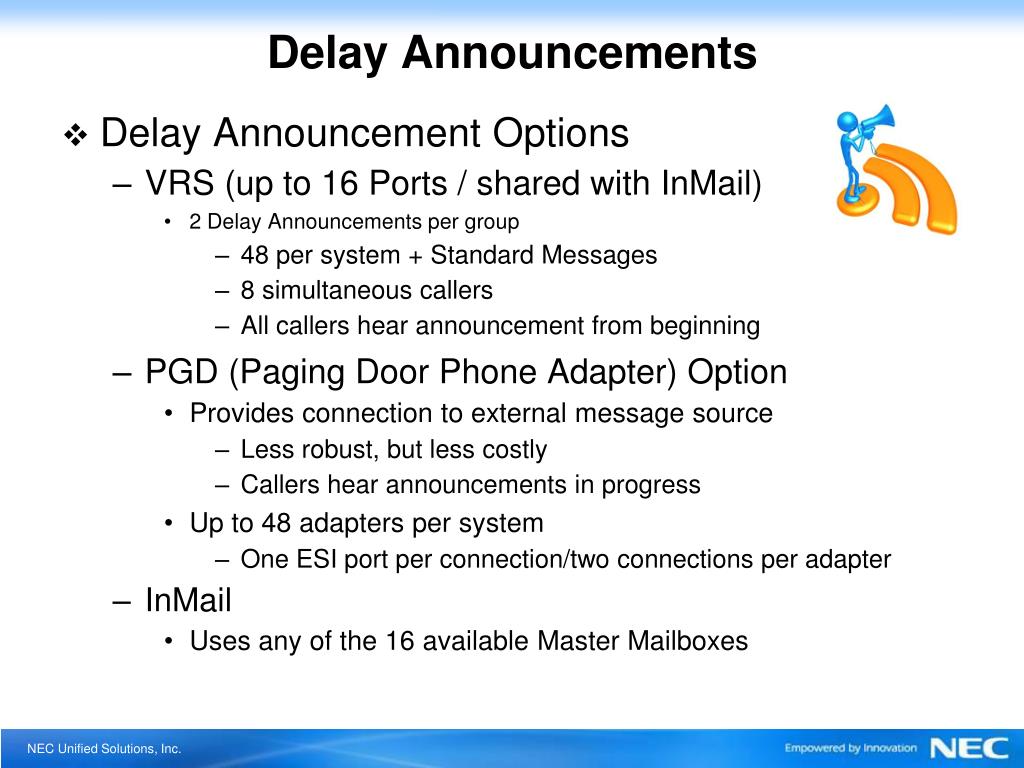 Delay Announcements

❖ Delay Announcement Options

– VRS (up to 16 Ports / shared with InMail)

• 2 Delay Announcements per group

– 48 per system + Standard Messages

– 8 simultaneous callers

– All callers hear announcement from beginning

– PGD (Paging Door Phone Adapter) Option

• Provides connection to external message source

– Less robust, but less costly

– Callers hear announcements in progress

• Up to 48 adapters per system

– One ESI port per connection/two connections per adapter

– InMail

• Uses any of the 16 available Master Mailboxes

NEC Unified Solutions, Inc.

Empowered by Innovation NEC